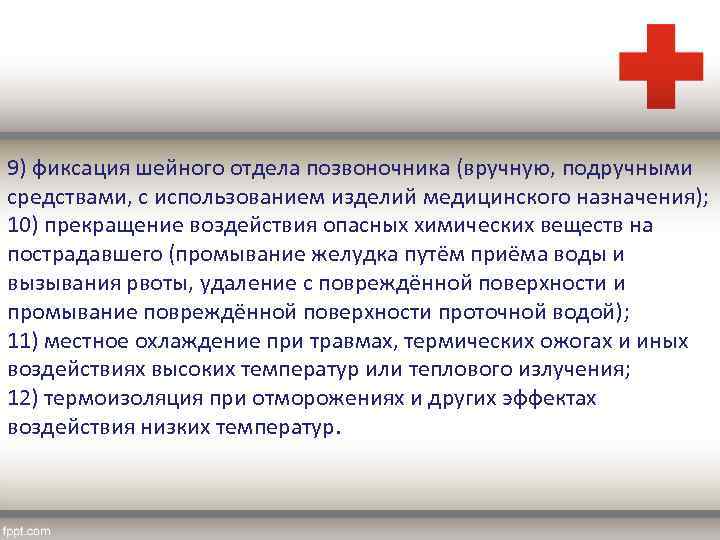 9) фиксация шейного отдела позвоночника (вручную, подручными средствами, с использованием изделий медицинского назначения);
10) прекращение воздействия опасных химических веществ на пострадавшего (промывание желудка путём приёма воды и вызывания рвоты, удаление с повреждённой поверхности и промывание повреждённой поверхности проточной водой);
11) местное охлаждение при травмах, термических ожогах и иных воздействиях высоких температур или теплового излучения;
12) термоизоляция при отморожениях и других эффектах воздействия низких температур.

fppt.com